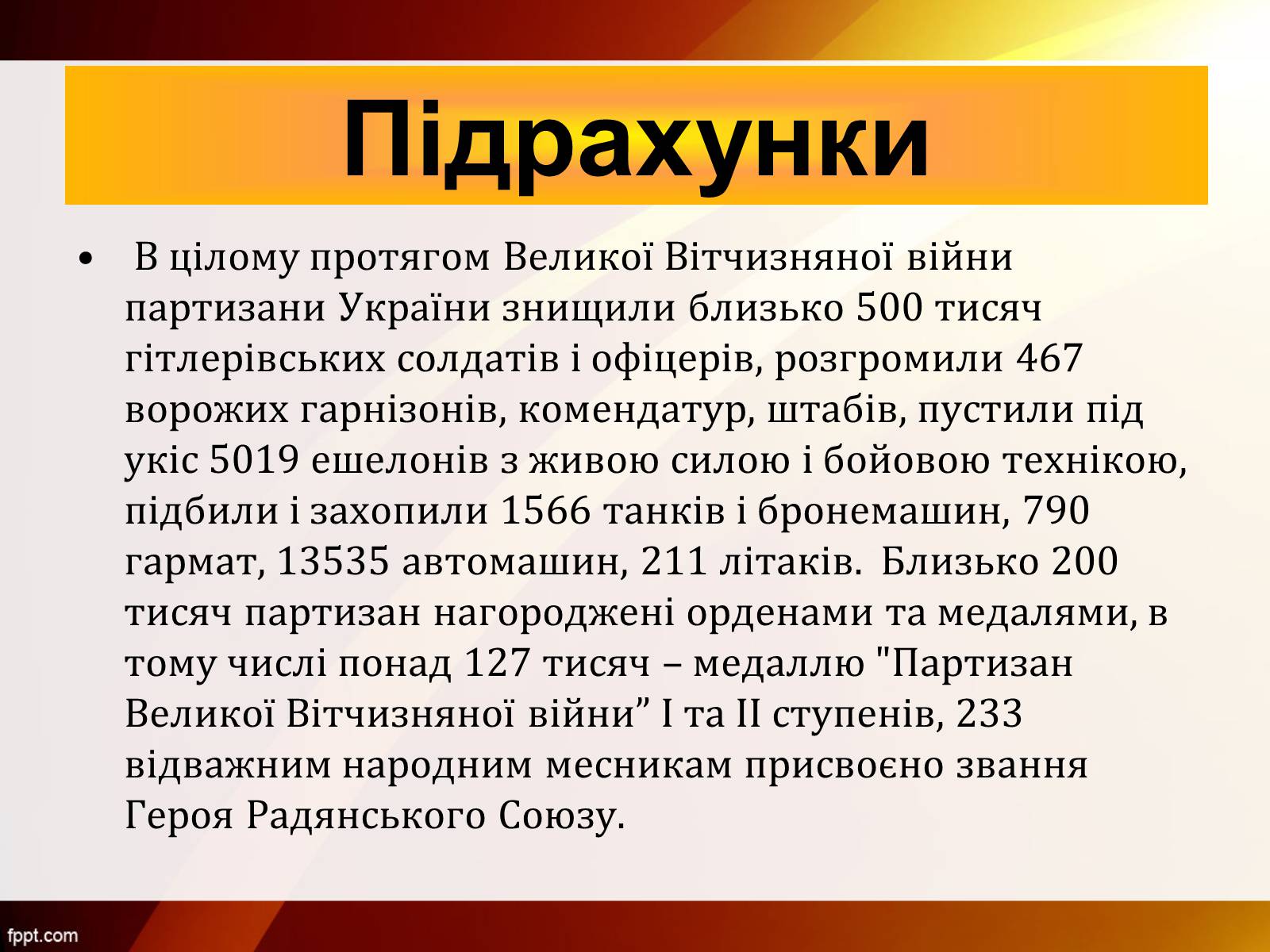 Підрахунки

• В цілому протягом Великої Вітчизняної війни партизани України знищили близько 500 тисяч гітлерівських солдатів і офіцерів, розгромили 467 ворожих гарнізонів, комендатур, штабів, пустили під укіс 5019 ешелонів з живою силою і бойовою технікою, підбили і захопили 1566 танків і бронемашин, 790 гармат, 13535 автомашин, 211 літаків. Близько 200 тисяч партизан нагороджені орденами та медалями, в тому числі понад 127 тисяч – медаллю "Партизан Великої Вітчизняної війни” І та ІІ ступенів, 233 відважним народним месникам присвоєно звання Героя Радянського Союзу.

fppt.com